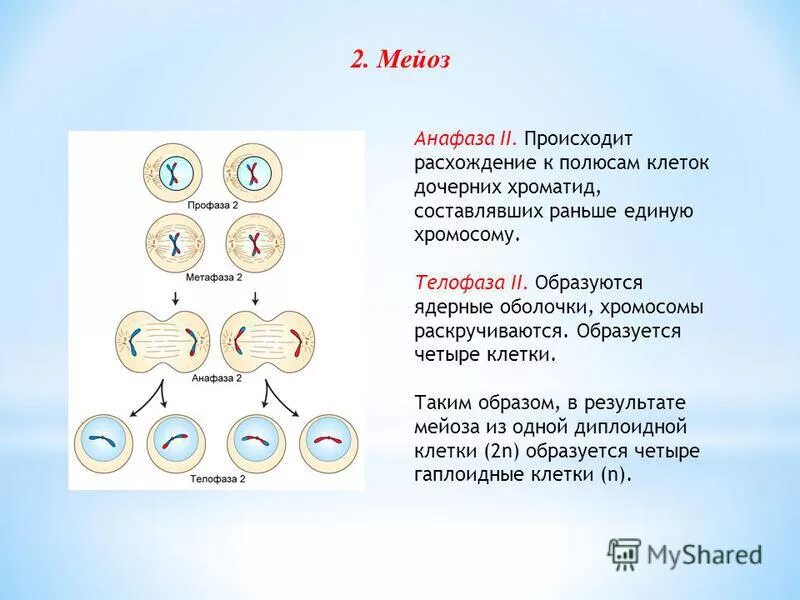 2. Мейоз

Профаза 2

Метафаза 2

Анафаза 2

Телофаза 2

Анафаза II. Происходит расхождение к полюсам клеток дочерних хроматид, составлявших раньше единую хромосому.

Телофаза II. Образуются ядерные оболочки, хромосомы раскручиваются. Образуется четыре клетки.

Таким образом, в результате мейоза из одной диплоидной клетки (2n) образуется четыре гаплоидные клетки (n).

MyShared